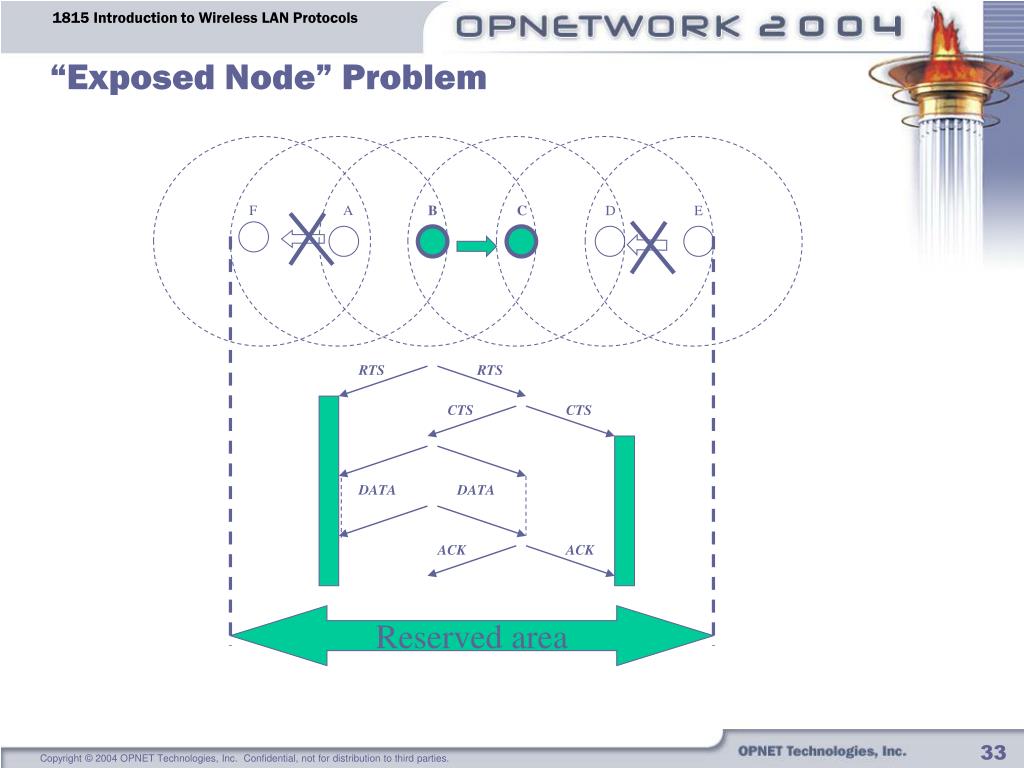 1815 Introduction to Wireless LAN Protocols

OPNETWORK 2004

“Exposed Node” Problem

F A B C D E

RTS RTS

CTS CTS

DATA DATA

ACK ACK

Reserved area

Copyright © 2004 OPNET Technologies, Inc. Confidential, not for distribution to third parties.

OPNET Technologies, Inc.

33